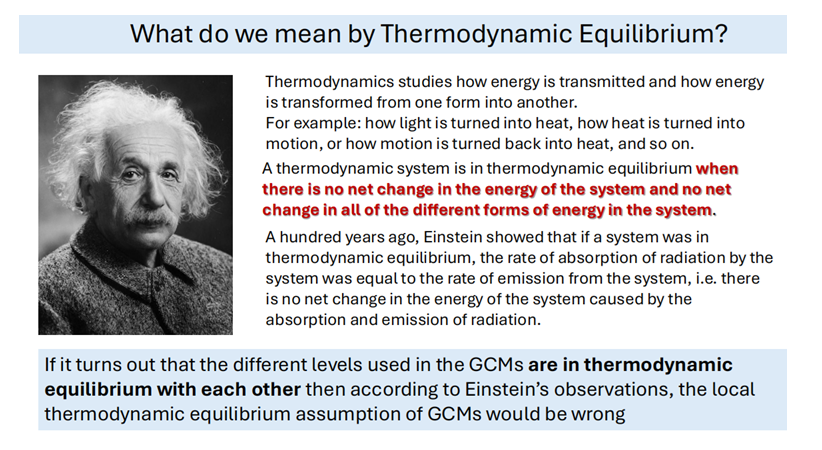 What do we mean by Thermodynamic Equilibrium?

Thermodynamics studies how energy is transmitted and how energy is transformed from one form into another.
For example: how light is turned into heat, how heat is turned into motion, or how motion is turned back into heat, and so on.

A thermodynamic system is in thermodynamic equilibrium when there is no net change in the energy of the system and no net change in all of the different forms of energy in the system.

A hundred years ago, Einstein showed that if a system was in thermodynamic equilibrium, the rate of absorption of radiation by the system was equal to the rate of emission from the system, i.e. there is no net change in the energy of the system caused by the absorption and emission of radiation.

If it turns out that the different levels used in the GCMs are in thermodynamic equilibrium with each other then according to Einstein's observations, the local thermodynamic equilibrium assumption of GCMs would be wrong